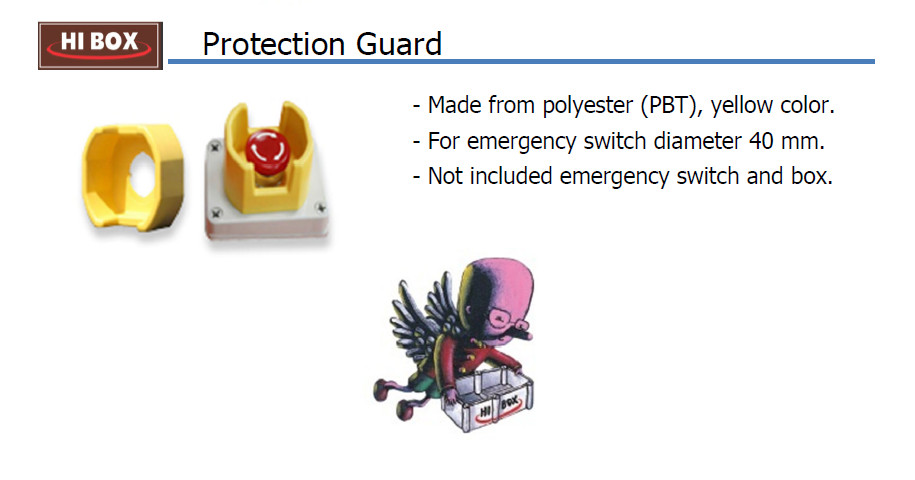 HI BOX

Protection Guard

- Made from polyester (PBT), yellow color.
- For emergency switch diameter 40 mm.
- Not included emergency switch and box.

HI BOX